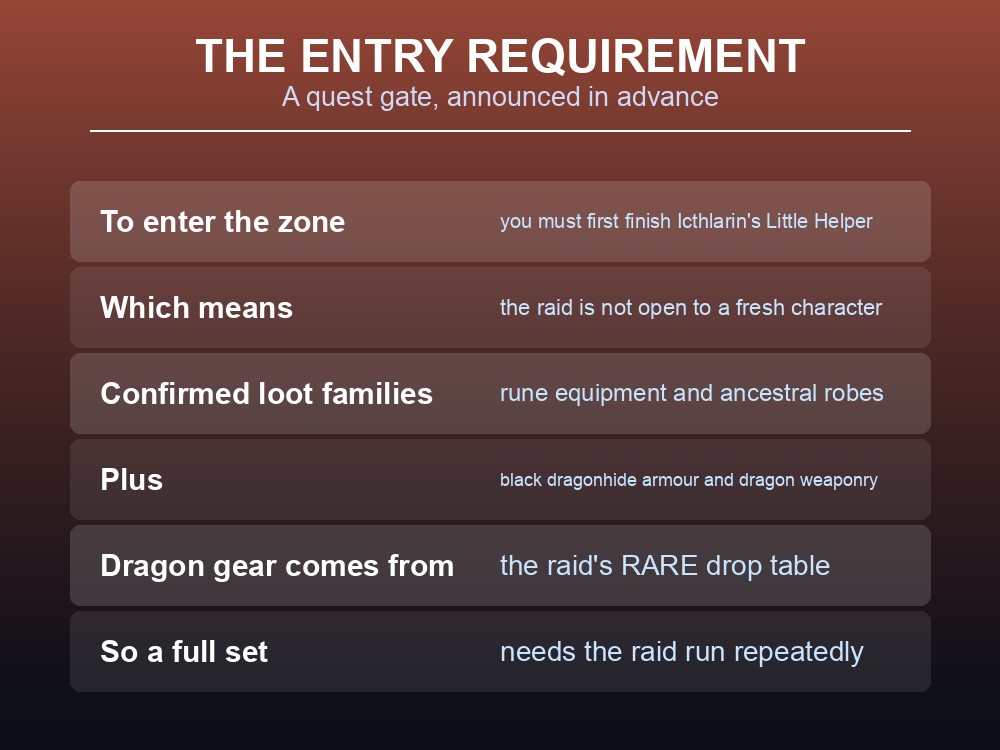 THE ENTRY REQUIREMENT
A quest gate, announced in advance

| | |
|---|---|
| To enter the zone | you must first finish Icthlarin's Little Helper |
| Which means | the raid is not open to a fresh character |
| Confirmed loot families | rune equipment and ancestral robes |
| Plus | black dragonhide armour and dragon weaponry |
| Dragon gear comes from | the raid's RARE drop table |
| So a full set | needs the raid run repeatedly |